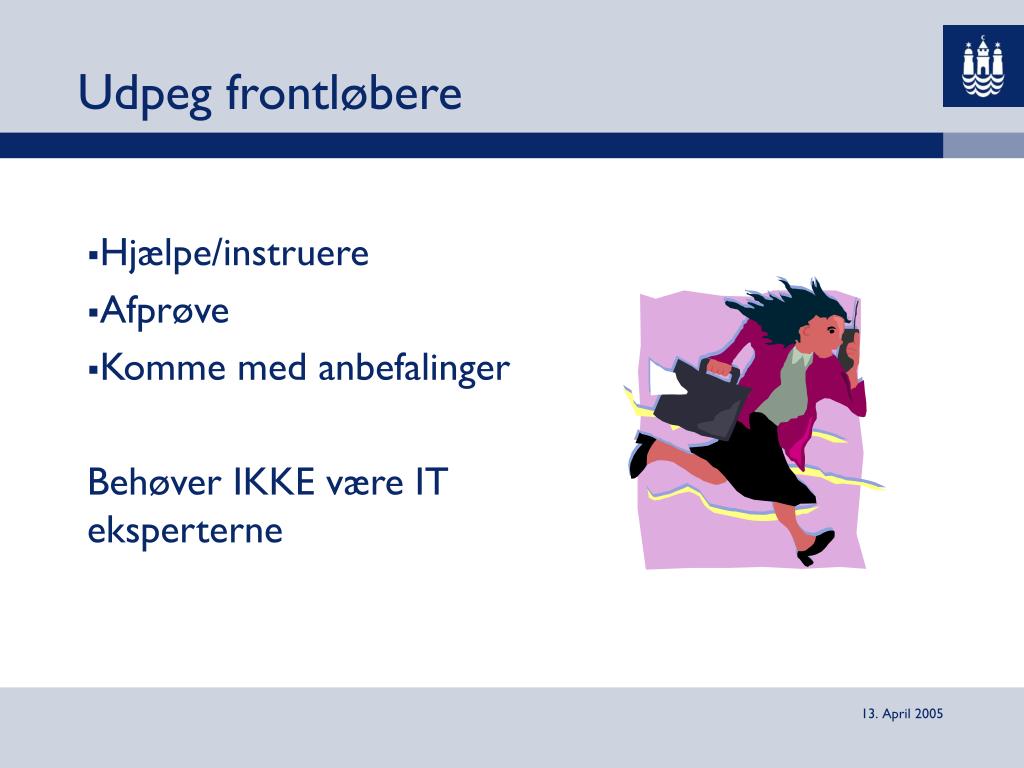 Udpeg frontløbere

▪Hjælpe/instruere
▪Afprøve
▪Komme med anbefalinger

Behøver IKKE være IT eksperterne

13. April 2005